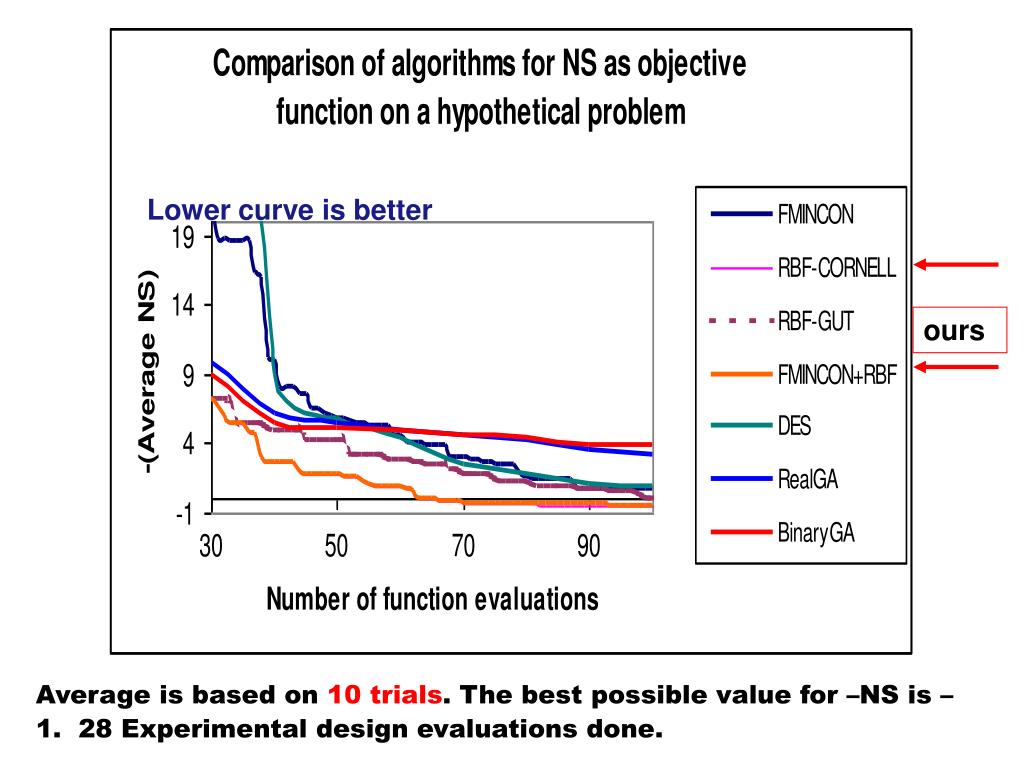 Comparison of algorithms for NS as objective function on a hypothetical problem

Lower curve is better

-(Average NS)

19
14
9
4
-1

30
50
70
90

Number of function evaluations

FMINCON
RBF-CORNELL
RBF-GUT
FMINCON+RBF
DES
RealGA
BinaryGA

ours

Average is based on 10 trials. The best possible value for –NS is –1. 28 Experimental design evaluations done.